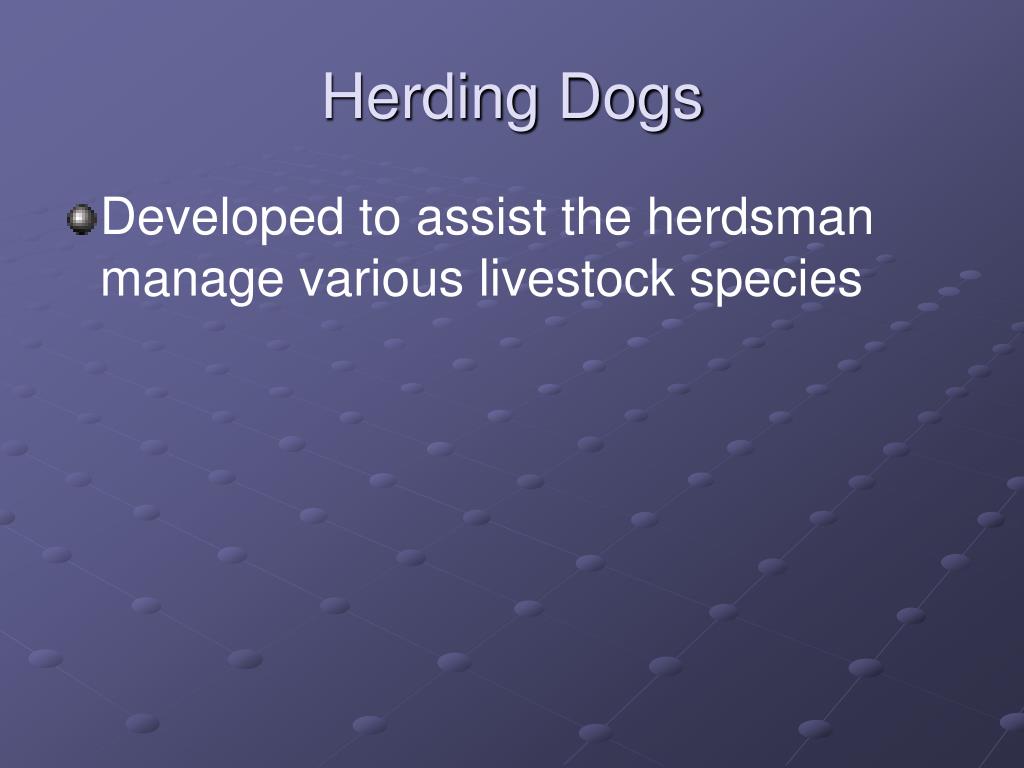 Herding Dogs

Developed to assist the herdsman manage various livestock species